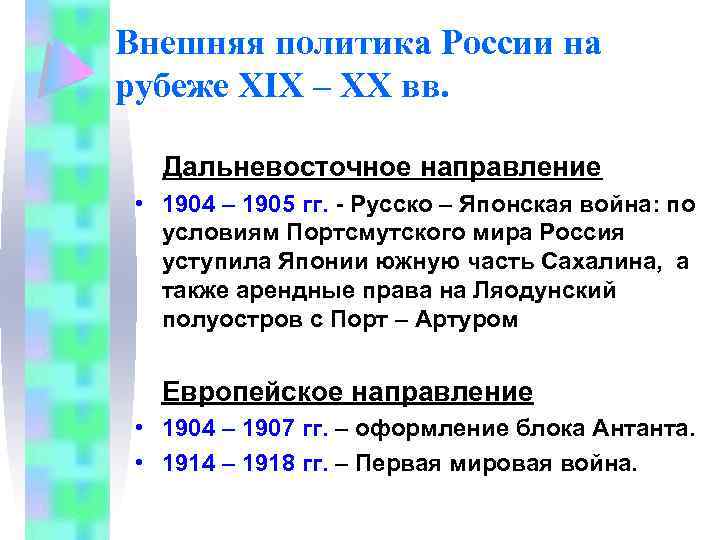 Внешняя политика России на рубеже XIX – XX вв.

Дальневосточное направление

• 1904 – 1905 гг. - Русско – Японская война: по условиям Портсмутского мира Россия уступила Японии южную часть Сахалина, а также арендные права на Ляодунский полуостров с Порт – Артуром

Европейское направление

• 1904 – 1907 гг. – оформление блока Антанта.

• 1914 – 1918 гг. – Первая мировая война.